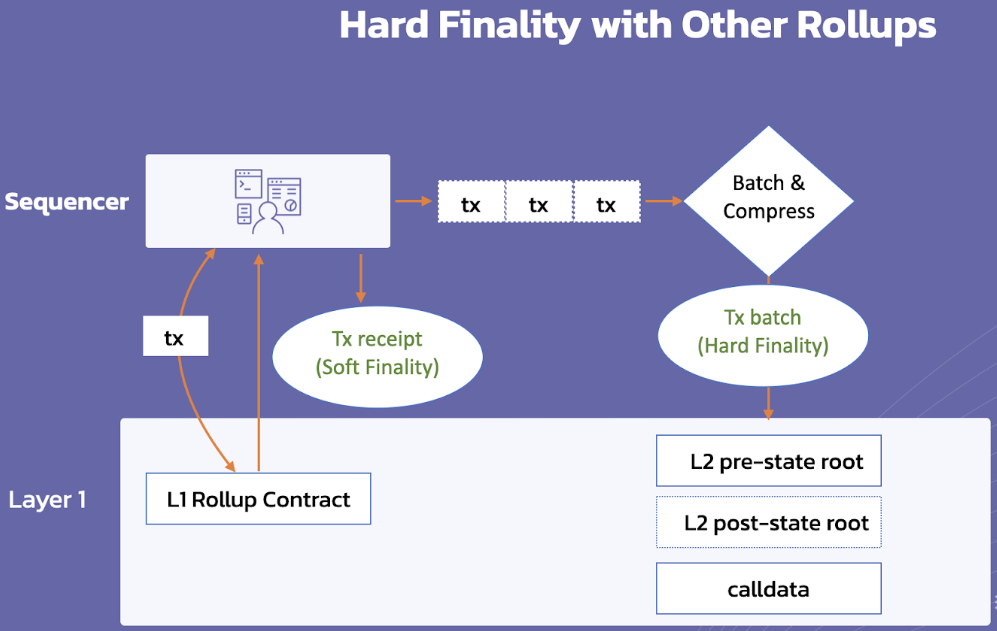 Hard Finality with Other Rollups

Sequencer

tx tx tx

Batch & Compress

tx

Tx receipt (Soft Finality)

Tx batch (Hard Finality)

Layer 1

L1 Rollup Contract

L2 pre-state root

L2 post-state root

calldata